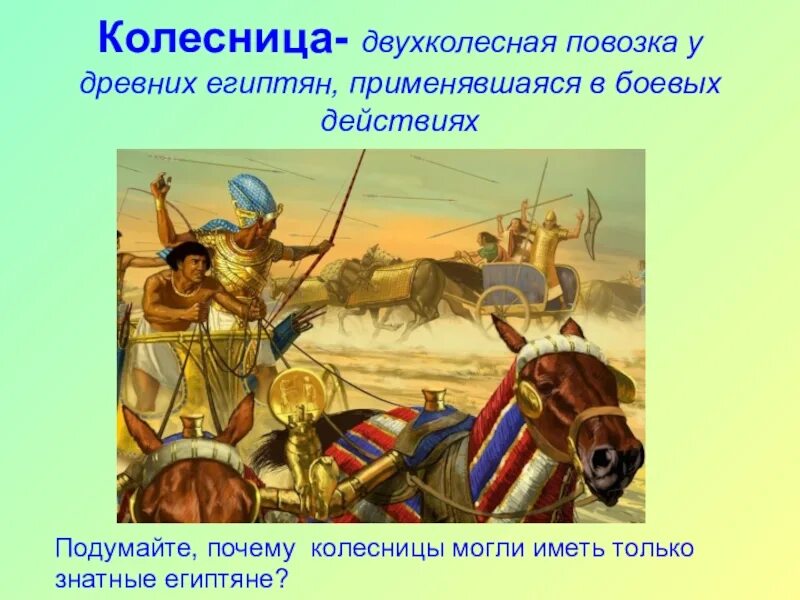 Колесница- двухколесная повозка у древних египтян, применявшаяся в боевых действиях

Подумайте, почему колесницы могли иметь только знатные египтяне?